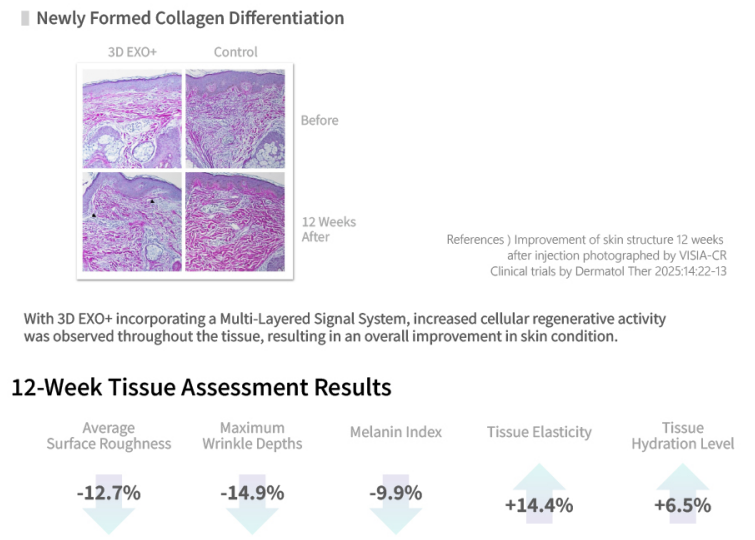 Newly Formed Collagen Differentiation

3D EXO+ Control

Before

12 Weeks After

References ) Improvement of skin structure 12 weeks after injection photographed by VISIA-CR Clinical trials by Dermatol Ther 2025:14:22-13

With 3D EXO+ incorporating a Multi-Layered Signal System, increased cellular regenerative activity was observed throughout the tissue, resulting in an overall improvement in skin condition.

12-Week Tissue Assessment Results

Average Surface Roughness
-12.7%

Maximum Wrinkle Depths
-14.9%

Melanin Index
-9.9%

Tissue Elasticity
+14.4%

Tissue Hydration Level
+6.5%